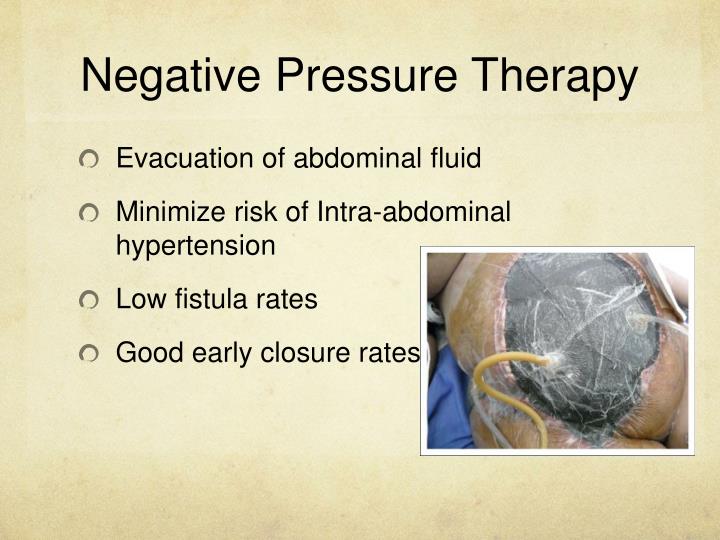 Negative Pressure Therapy

Evacuation of abdominal fluid

Minimize risk of Intra-abdominal hypertension

Low fistula rates

Good early closure rates